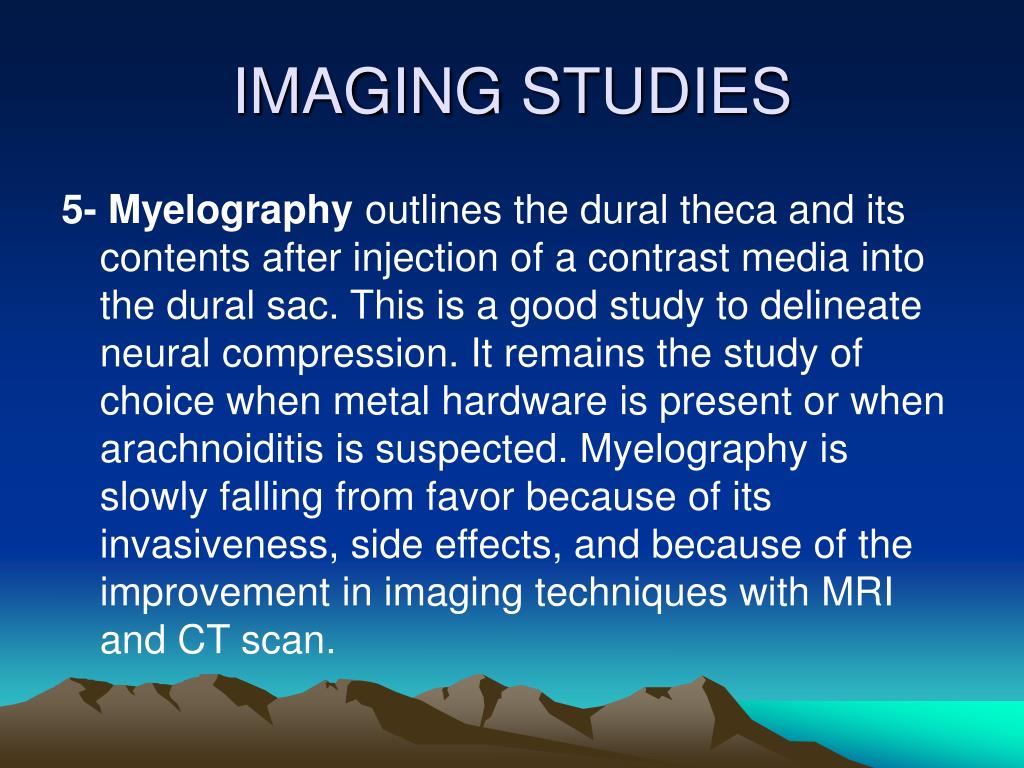 IMAGING STUDIES

5- Myelography outlines the dural theca and its contents after injection of a contrast media into the dural sac. This is a good study to delineate neural compression. It remains the study of choice when metal hardware is present or when arachnoiditis is suspected. Myelography is slowly falling from favor because of its invasiveness, side effects, and because of the improvement in imaging techniques with MRI and CT scan.